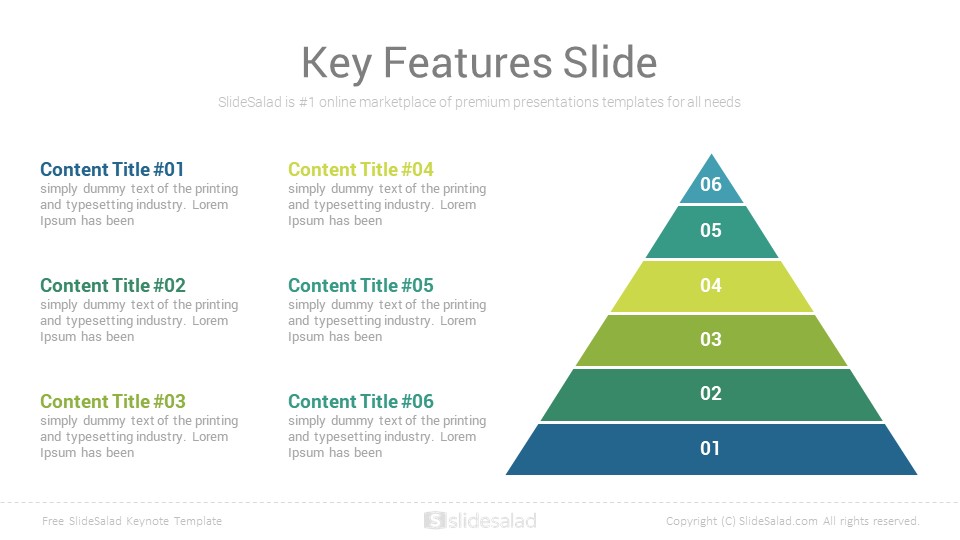 Key Features Slide

SlideSalad is #1 online marketplace of premium presentations templates for all needs

Content Title #01
simply dummy text of the printing and typesetting industry. Lorem Ipsum has been

Content Title #02
simply dummy text of the printing and typesetting industry. Lorem Ipsum has been

Content Title #03
simply dummy text of the printing and typesetting industry. Lorem Ipsum has been

Content Title #04
simply dummy text of the printing and typesetting industry. Lorem Ipsum has been

Content Title #05
simply dummy text of the printing and typesetting industry. Lorem Ipsum has been

Content Title #06
simply dummy text of the printing and typesetting industry. Lorem Ipsum has been

06
05
04
03
02
01

Free SlideSalad Keynote Template
slidesalad
Copyright (C) SlideSalad.com All rights reserved.